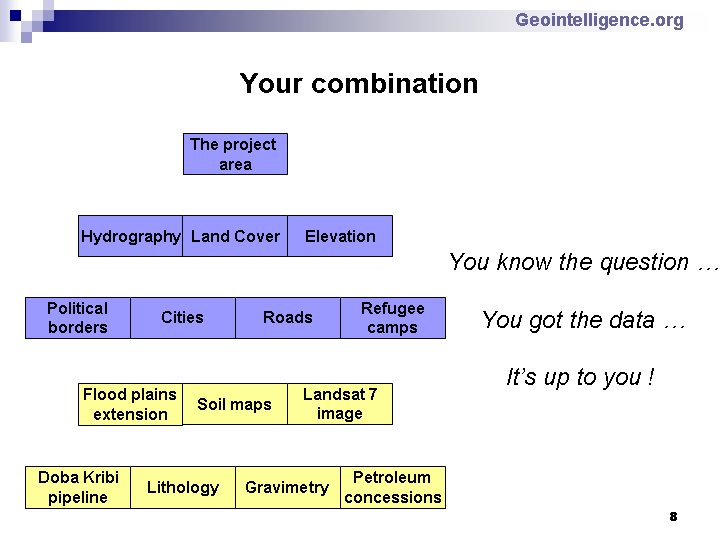 Geointelligence.org

Your combination

The project area

Hydrography
Land Cover
Elevation

Political borders
Cities
Roads
Refugee camps

Flood plains extension
Soil maps
Landsat 7 image

Doba Kribi pipeline
Lithology
Gravimetry
Petroleum concessions

You know the question …

You got the data …

It's up to you !

8